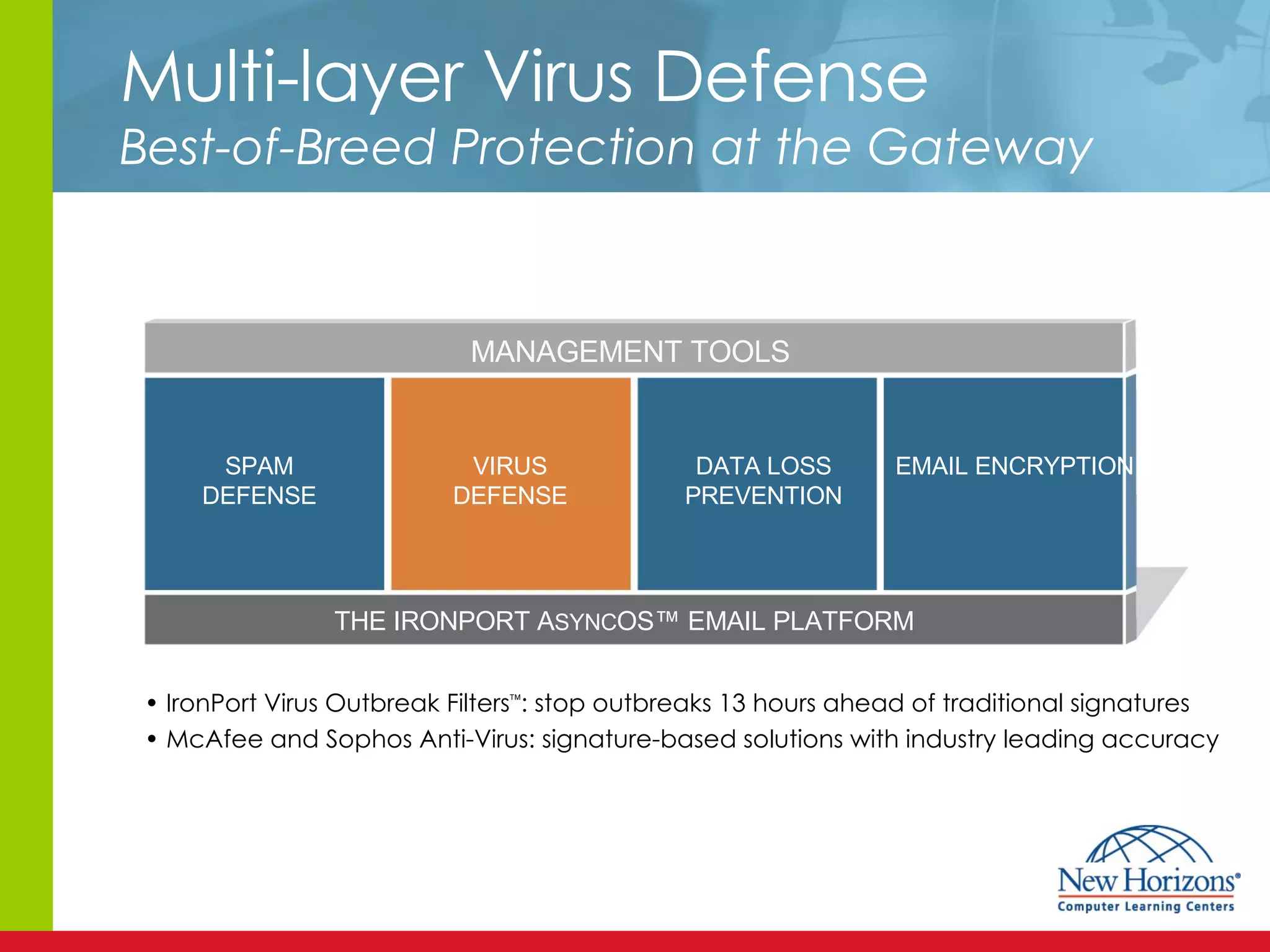 Multi-layer Virus Defense

Best-of-Breed Protection at the Gateway

MANAGEMENT TOOLS

SPAM DEFENSE

VIRUS DEFENSE

DATA LOSS PREVENTION

EMAIL ENCRYPTION

THE IRONPORT ASYNCOS™ EMAIL PLATFORM

• IronPort Virus Outbreak Filters™: stop outbreaks 13 hours ahead of traditional signatures
• McAfee and Sophos Anti-Virus: signature-based solutions with industry leading accuracy

New Horizons®
Computer Learning Centers